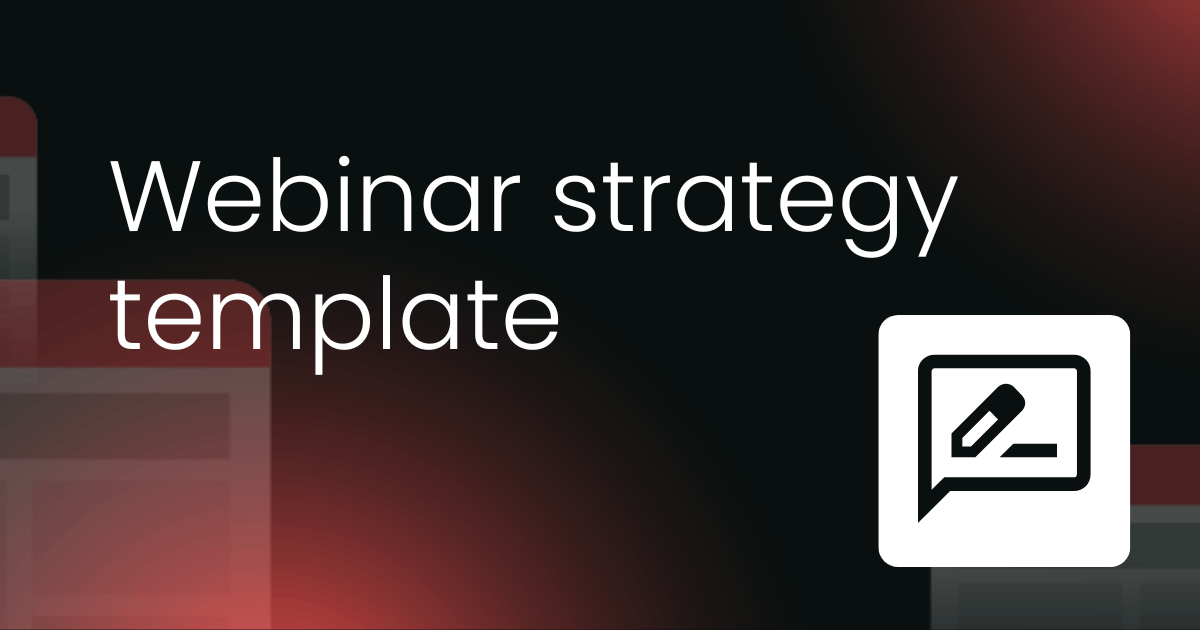 Webinar strategy template